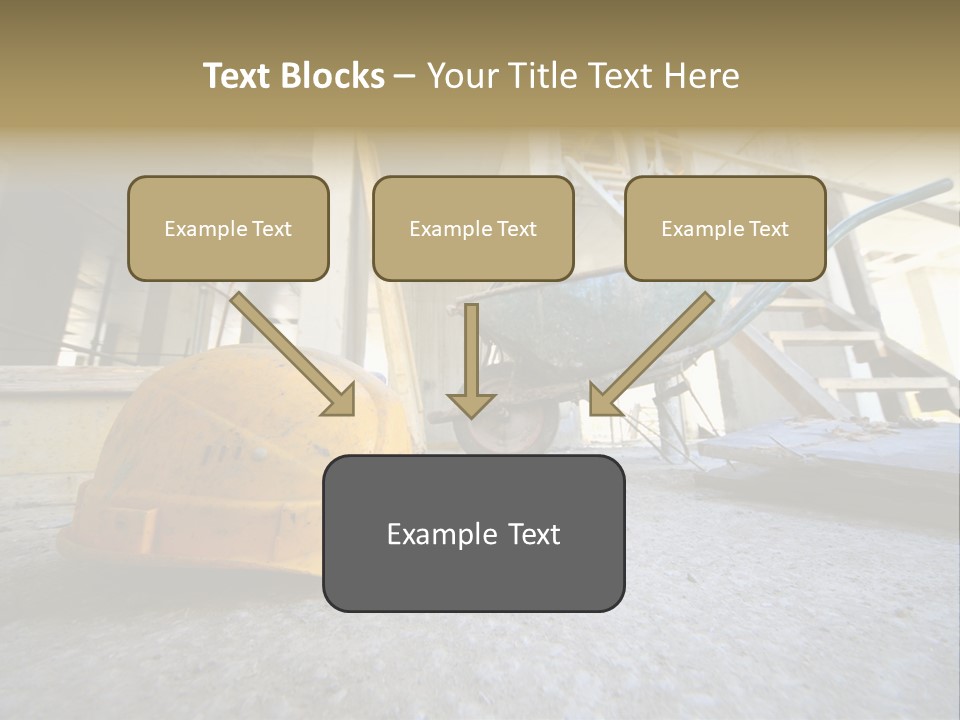 Text Blocks – Your Title Text Here

Example Text

Example Text

Example Text

Example Text